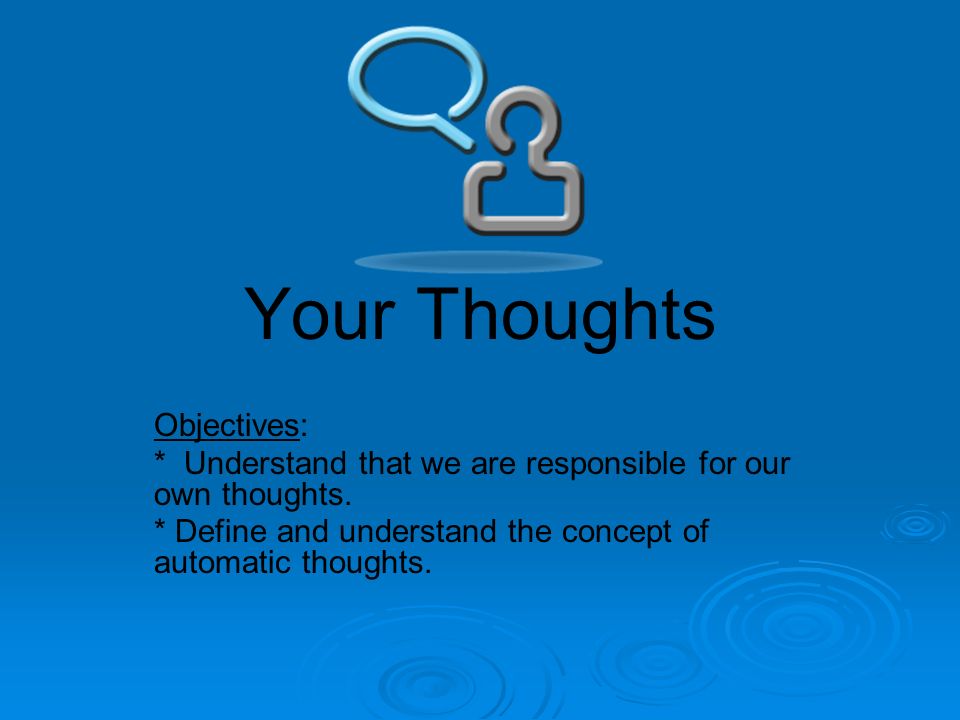 Your Thoughts

Objectives:

* Understand that we are responsible for our own thoughts.

* Define and understand the concept of automatic thoughts.